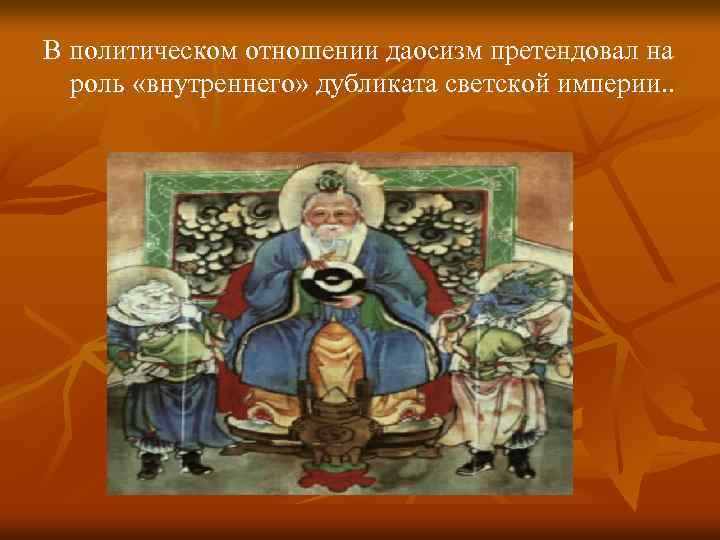 В политическом отношении даосизм претендовал на роль «внутреннего» дубликата светской империи..